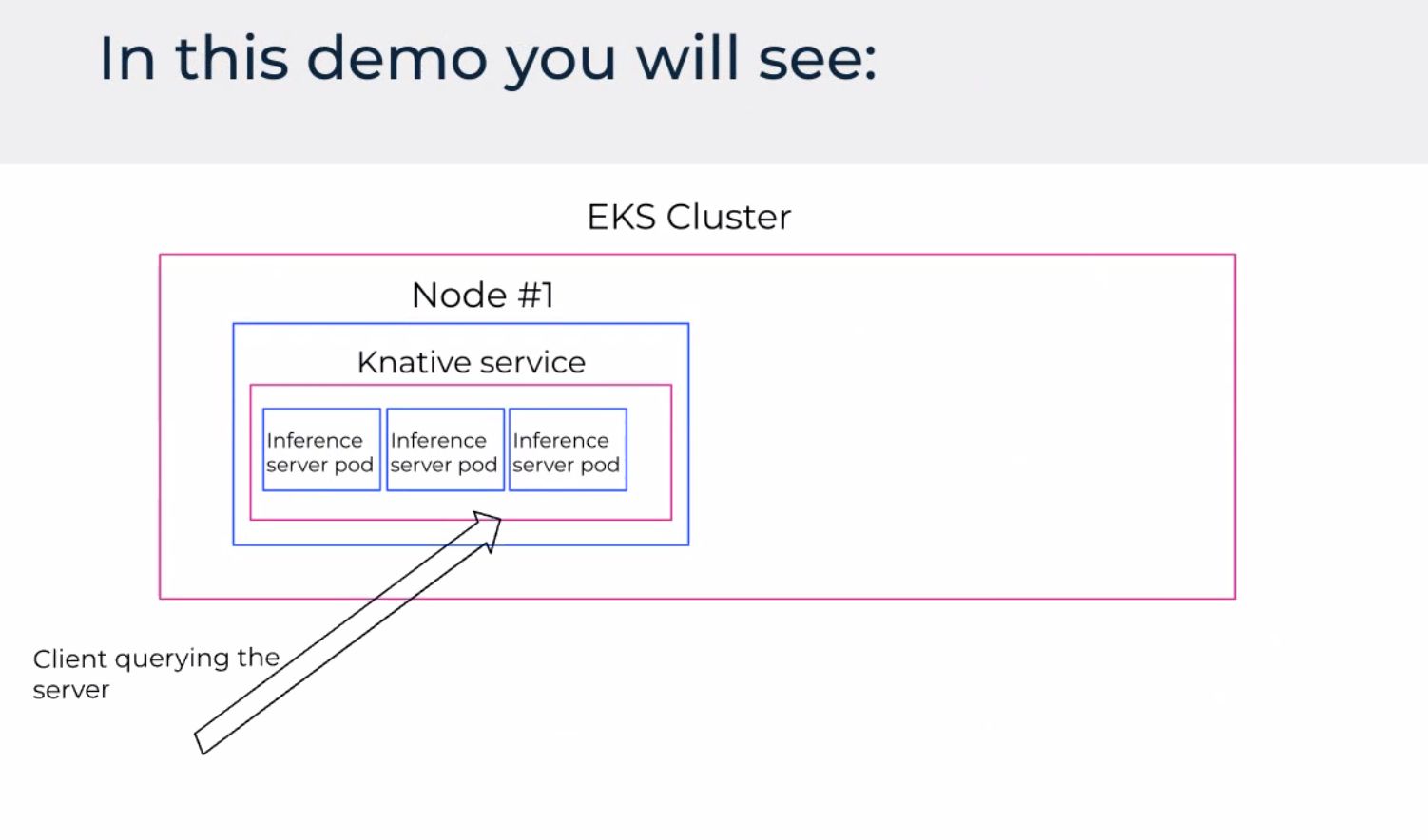 In this demo you will see:

EKS Cluster

Node #1

Knative service

Inference server pod

Inference server pod

Inference server pod

Client querying the server